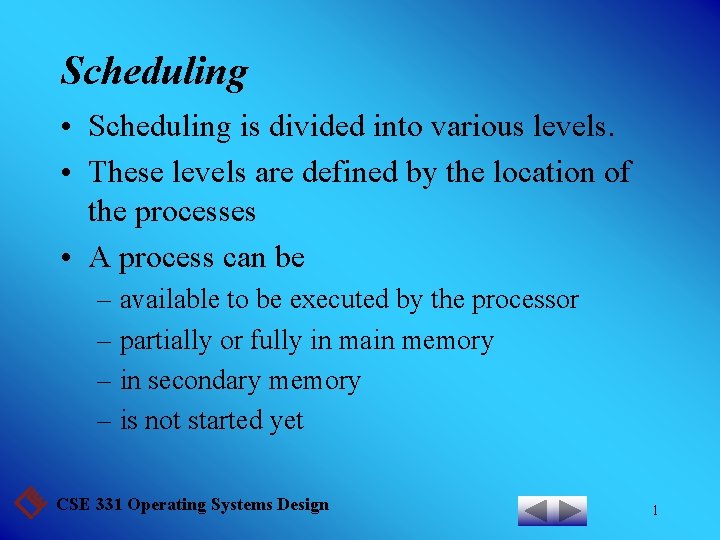 Scheduling

• Scheduling is divided into various levels.

• These levels are defined by the location of the processes

• A process can be

– available to be executed by the processor

– partially or fully in main memory

– in secondary memory

– is not started yet

CSE 331 Operating Systems Design

1